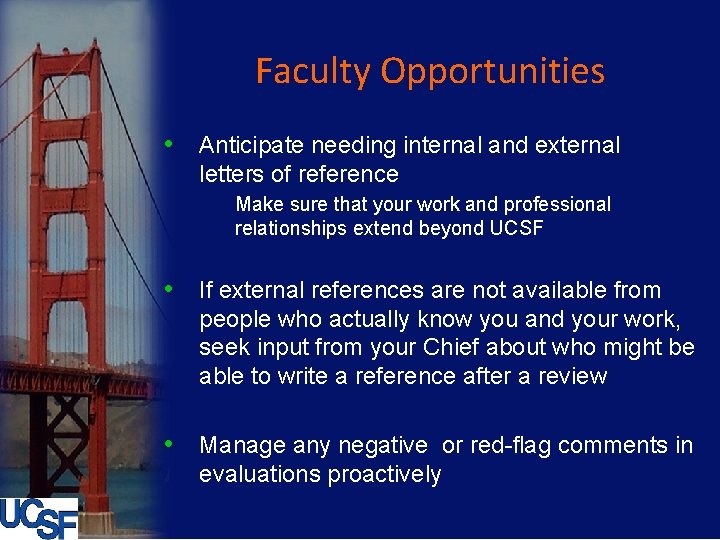 Faculty Opportunities

• Anticipate needing internal and external letters of reference

Make sure that your work and professional relationships extend beyond UCSF

• If external references are not available from people who actually know you and your work, seek input from your Chief about who might be able to write a reference after a review

• Manage any negative or red-flag comments in evaluations proactively

UCSF